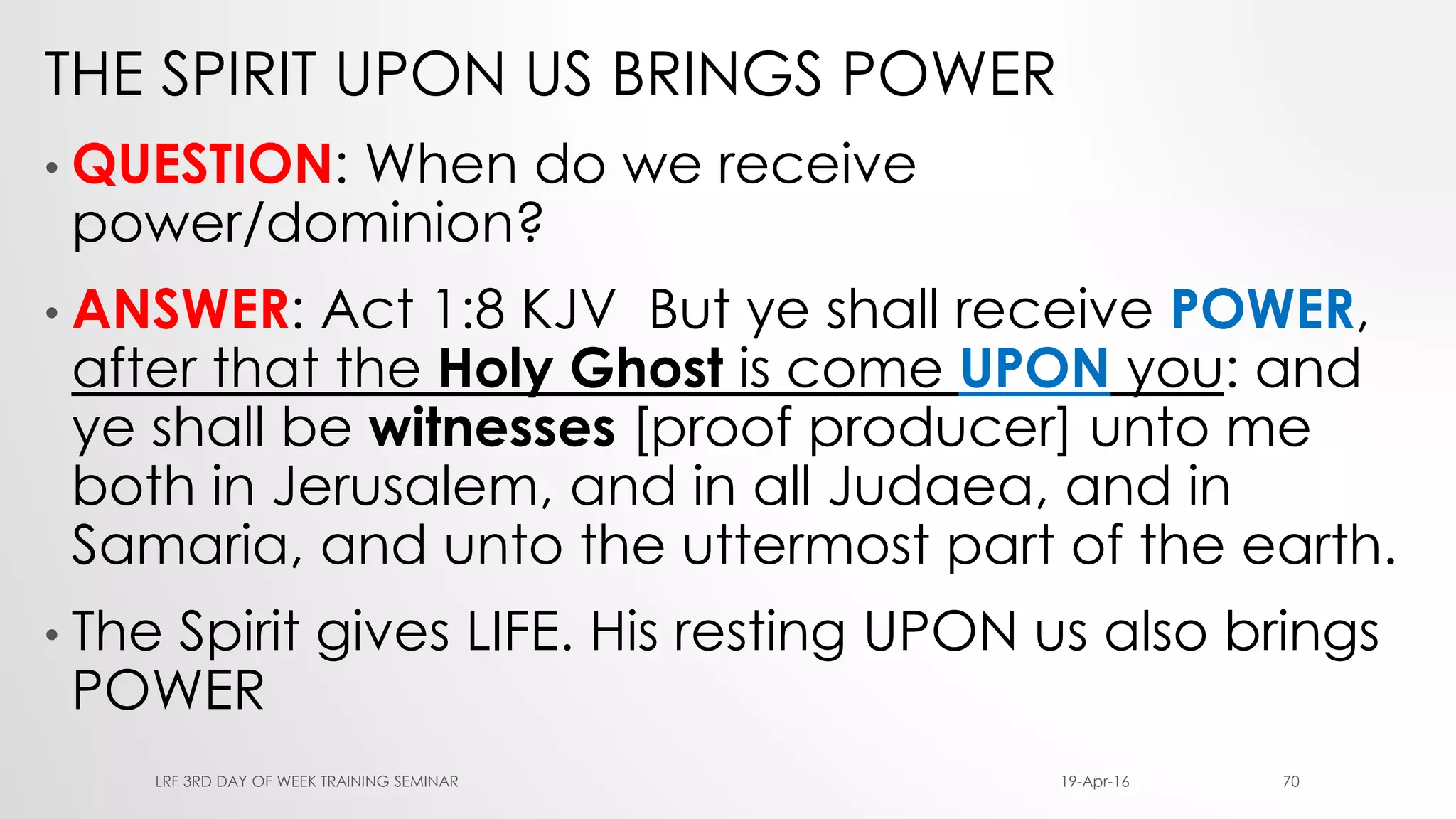 THE SPIRIT UPON US BRINGS POWER

• QUESTION: When do we receive power/dominion?

• ANSWER: Act 1:8 KJV But ye shall receive POWER, after that the Holy Ghost is come UPON you: and ye shall be witnesses [proof producer] unto me both in Jerusalem, and in all Judaea, and in Samaria, and unto the uttermost part of the earth.

• The Spirit gives LIFE. His resting UPON us also brings POWER

LRF 3RD DAY OF WEEK TRAINING SEMINAR

19-Apr-16

70